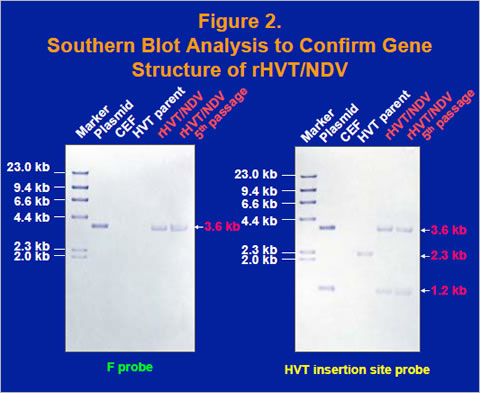 Figure 2.
Southern Blot Analysis to Confirm Gene Structure of rHVT/NDV

Marker
Plasmid
CEF
HVT parent
rHVT/NDV
rHVT/NDV $5^{th}$ passage

23.0 kb
9.4 kb
6.6 kb
4.4 kb
2.3 kb
2.0 kb
3.6 kb

F probe

Marker
Plasmid
CEF
HVT parent
rHVT/NDV
rHVT/NDV $5^{th}$ passage

23.0 kb
9.4 kb
6.6 kb
4.4 kb
2.3 kb
2.0 kb
3.6 kb
2.3 kb
1.2 kb

HVT insertion site probe